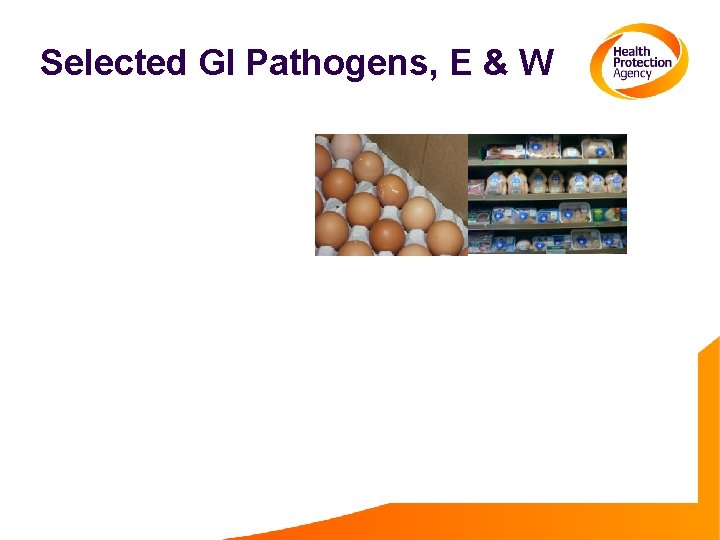 Selected GI Pathogens, E & W

Health Protection Agency